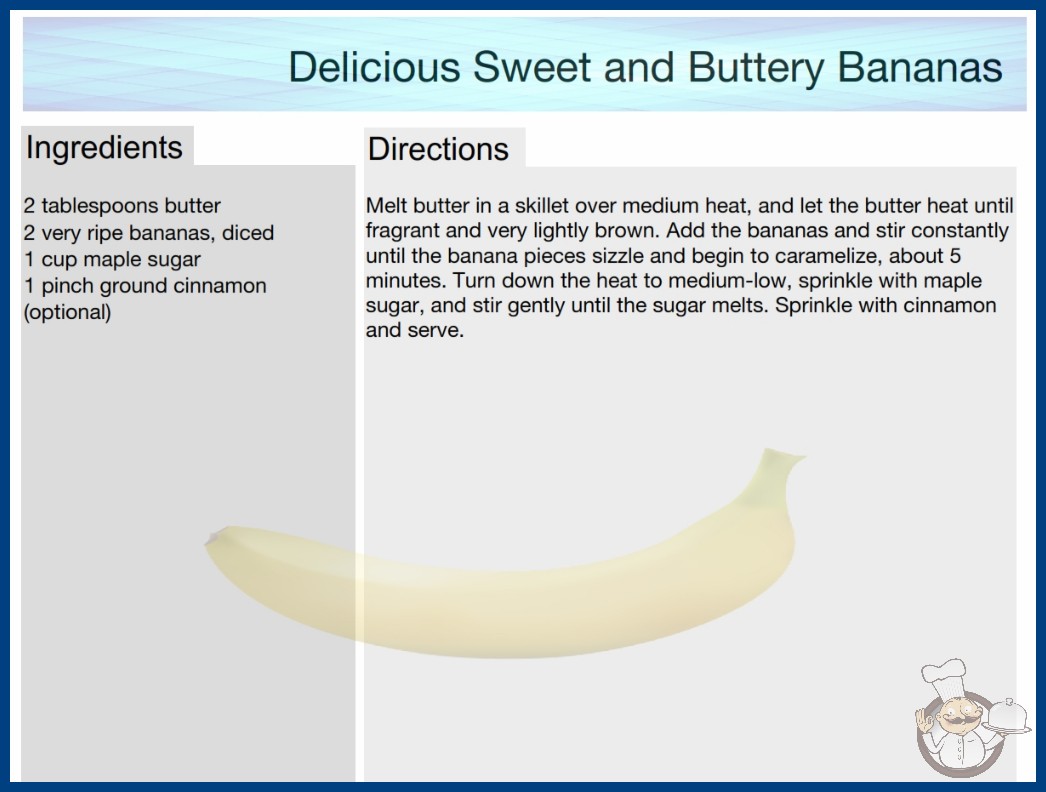 Delicious Sweet and Buttery Bananas

Ingredients

2 tablespoons butter
2 very ripe bananas, diced
1 cup maple sugar
1 pinch ground cinnamon (optional)

Directions

Melt butter in a skillet over medium heat, and let the butter heat until fragrant and very lightly brown. Add the bananas and stir constantly until the banana pieces sizzle and begin to caramelize, about 5 minutes. Turn down the heat to medium-low, sprinkle with maple sugar, and stir gently until the sugar melts. Sprinkle with cinnamon and serve.